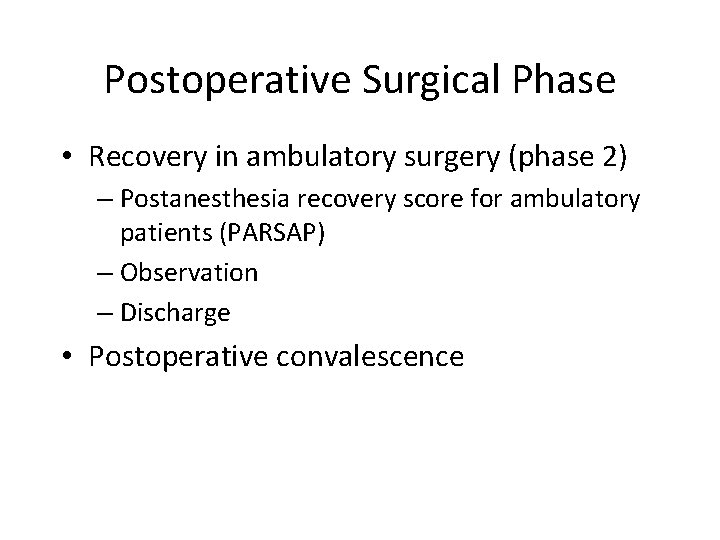 Postoperative Surgical Phase

• Recovery in ambulatory surgery (phase 2)
  – Postanesthesia recovery score for ambulatory patients (PARSAP)
  – Observation
  – Discharge
• Postoperative convalescence